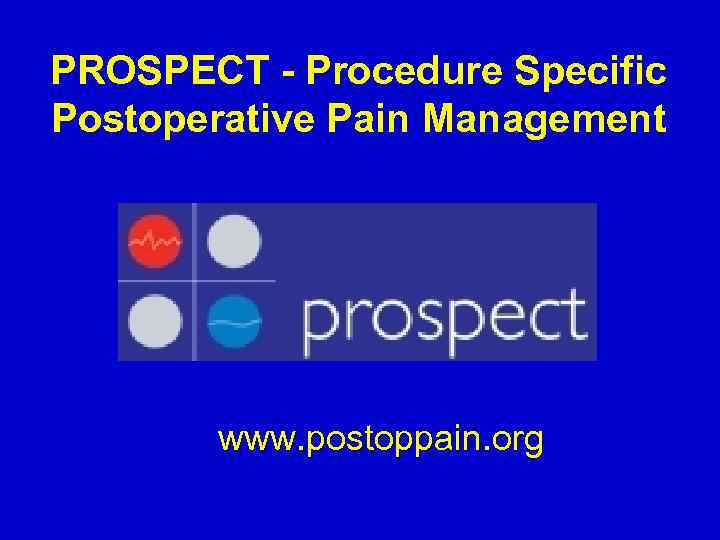 PROSPECT - Procedure Specific Postoperative Pain Management

prospect

www.postoppain.org